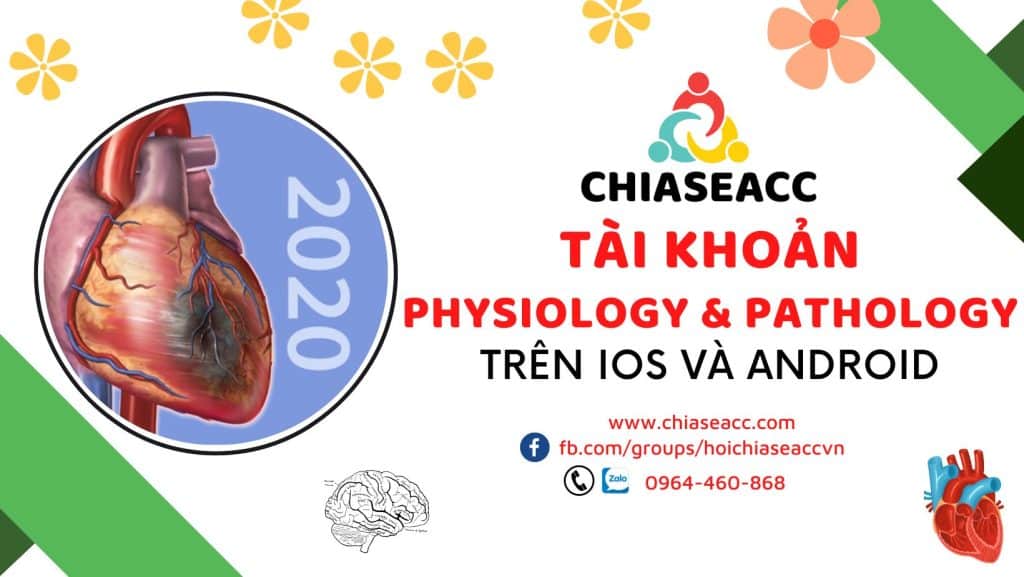 2020

CHIASEACC

TÀI KHOẢN

PHYSIOLOGY & PATHOLOGY

TRÊN IOS VÀ ANDROID

www.chiaseacc.com

fb.com/groups/hoichiaseaccvn

Zalo 0964-460-868